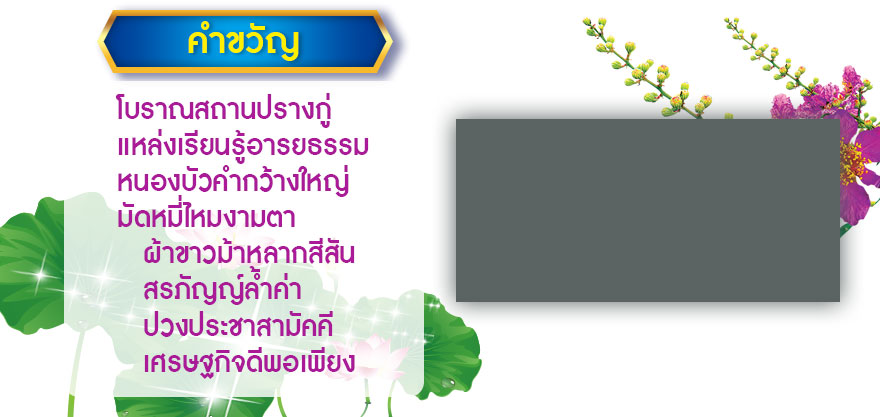 คำขวัญ

โบราณสถานปรางกู่
แหล่งเรียนรู้อารยธรรม
หนองบัวคำกว้างใหญ่
มัดหมี่ไหมงามตา
ผ้าขาวม้าหลากสีสัน
สรภัญญ์ล้ำค่า
ปวงประชาสามัคคี
เศรษฐกิจดีพอเพียง